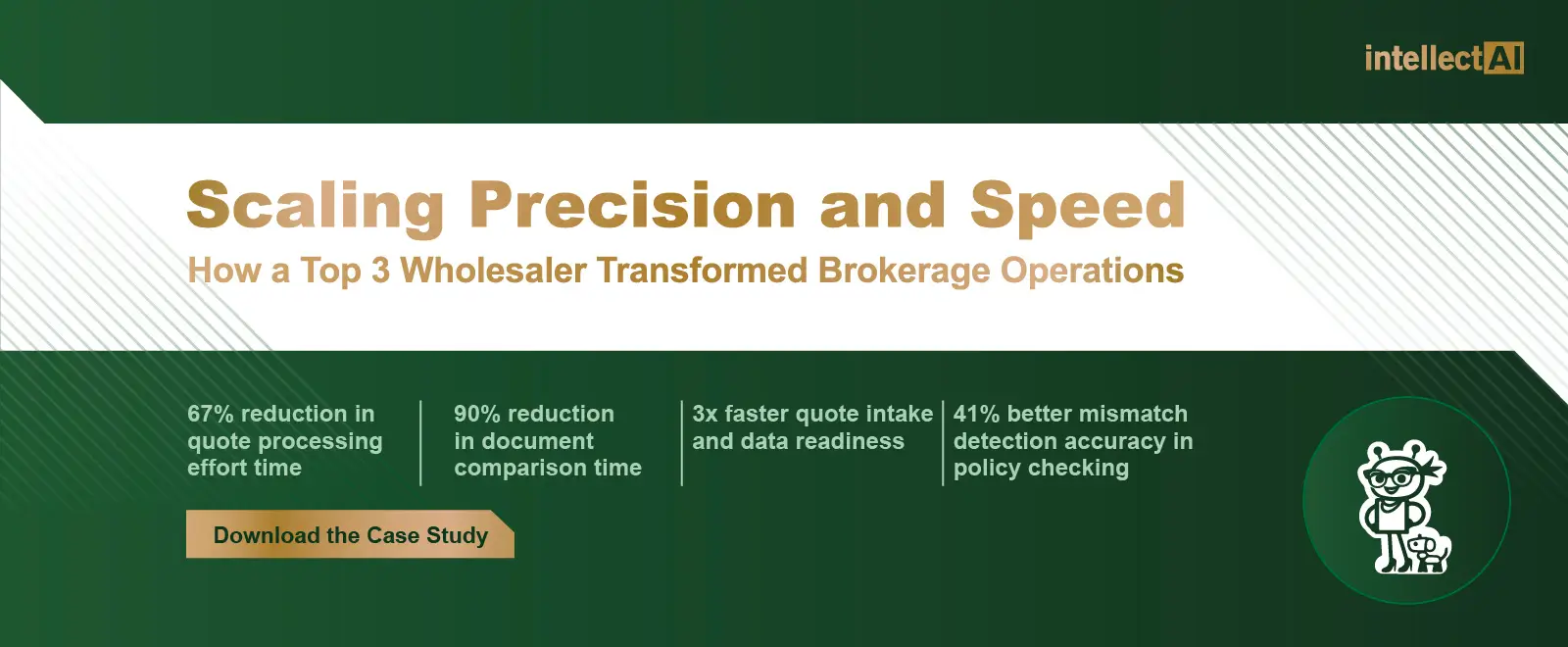 intellectAI

Scaling Precision and Speed

How a Top 3 Wholesaler Transformed Brokerage Operations

67% reduction in quote processing effort time

90% reduction in document comparison time

3x faster quote intake and data readiness

41% better mismatch detection accuracy in policy checking

Download the Case Study